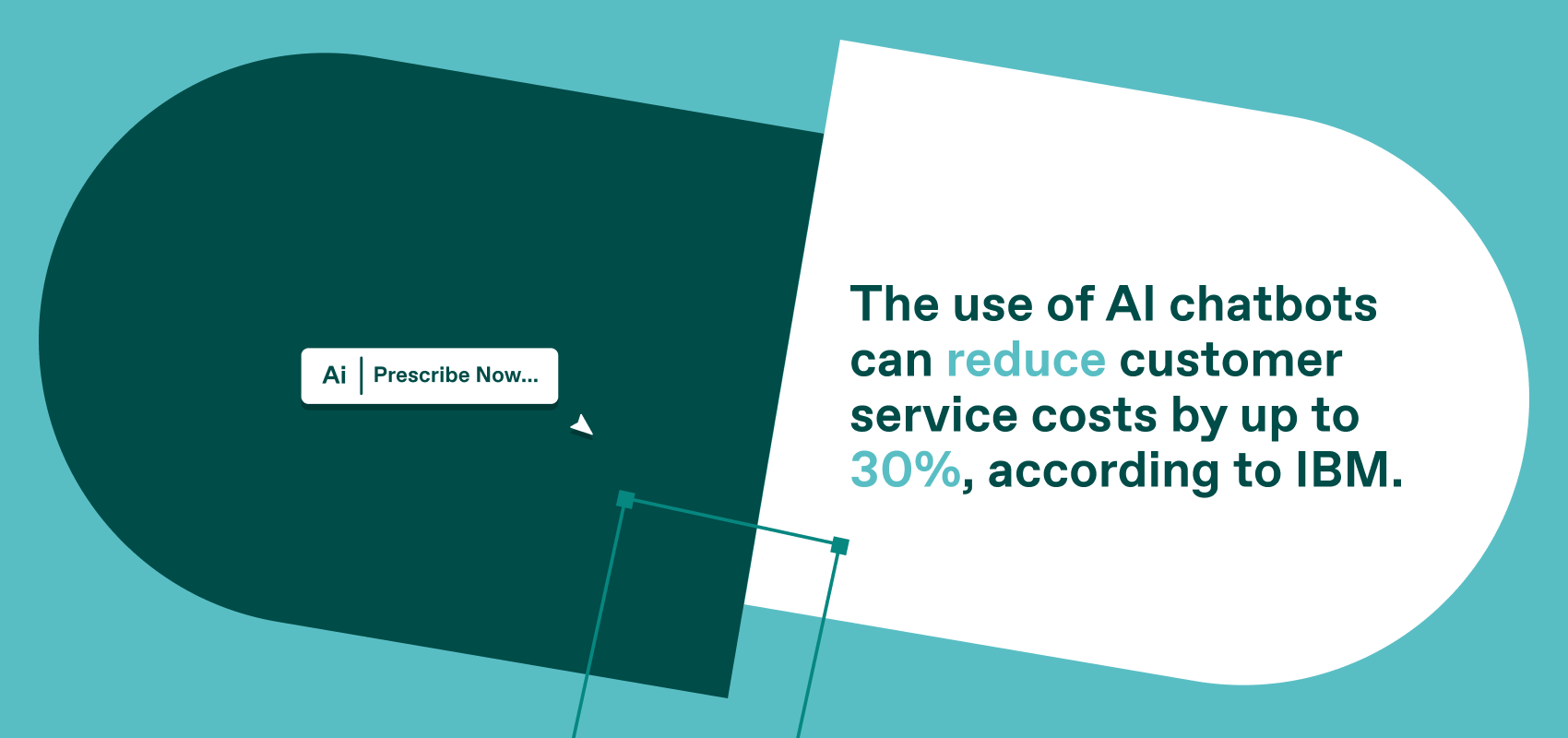 Ai | Prescribe Now...

The use of AI chatbots can reduce customer service costs by up to 30%, according to IBM.